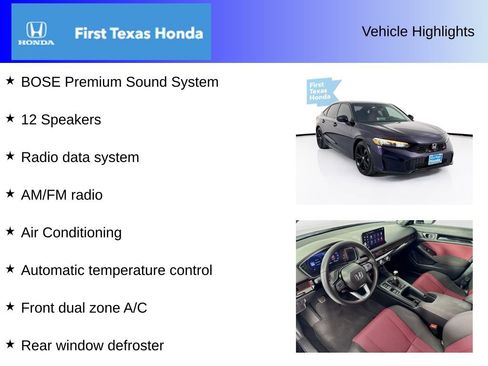 HONDA

First Texas Honda

Vehicle Highlights

★ BOSE Premium Sound System

★ 12 Speakers

★ Radio data system

★ AM/FM radio

★ Air Conditioning

★ Automatic temperature control

★ Front dual zone A/C

★ Rear window defroster

First Texas Honda